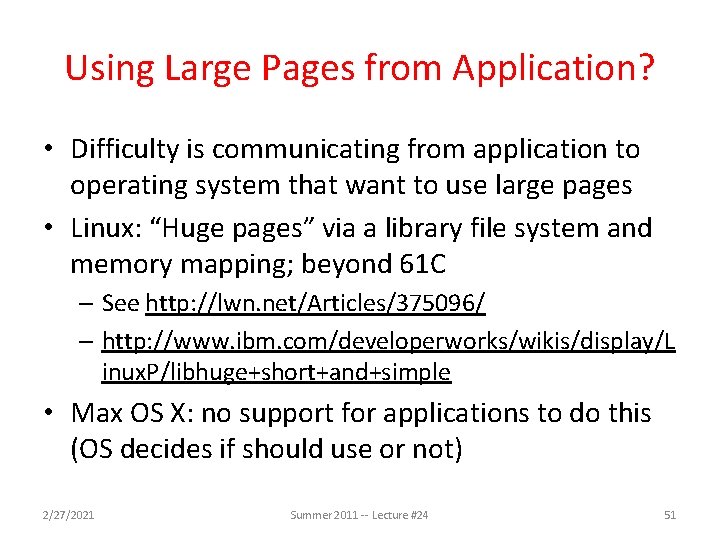 Using Large Pages from Application?

• Difficulty is communicating from application to operating system that want to use large pages

• Linux: “Huge pages” via a library file system and memory mapping; beyond 61C
– See http://lwn.net/Articles/375096/
– http://www.ibm.com/developerworks/wikis/display/LinuxP/libhuge+short+and+simple

• Max OS X: no support for applications to do this (OS decides if should use or not)

2/27/2021 Summer 2011 -- Lecture #24 51